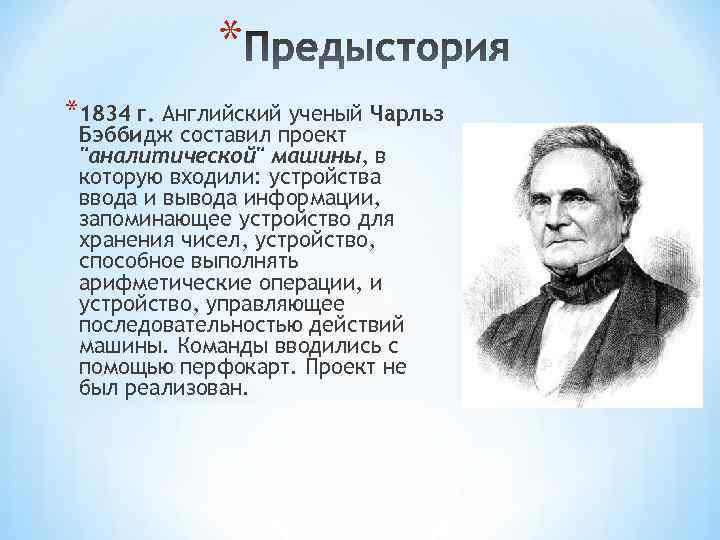 *Предыстория

*1834 г. Английский ученый Чарльз Бэббидж составил проект "аналитической" машины, в которую входили: устройства ввода и вывода информации, запоминающее устройство для хранения чисел, устройство, способное выполнять арифметические операции, и устройство, управляющее последовательностью действий машины. Команды вводились с помощью перфокарт. Проект не был реализован.